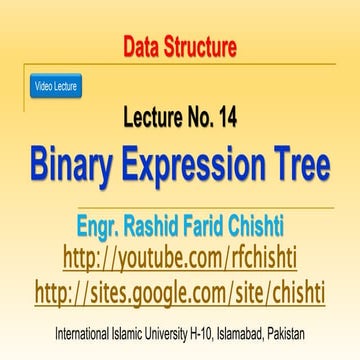 Data Structure

Video Lecture

Lecture No. 14

Binary Expression Tree

Engr. Rashid Farid Chishti

http://youtube.com/rfchishti

http://sites.google.com/site/chishti

International Islamic University H-10, Islamabad, Pakistan